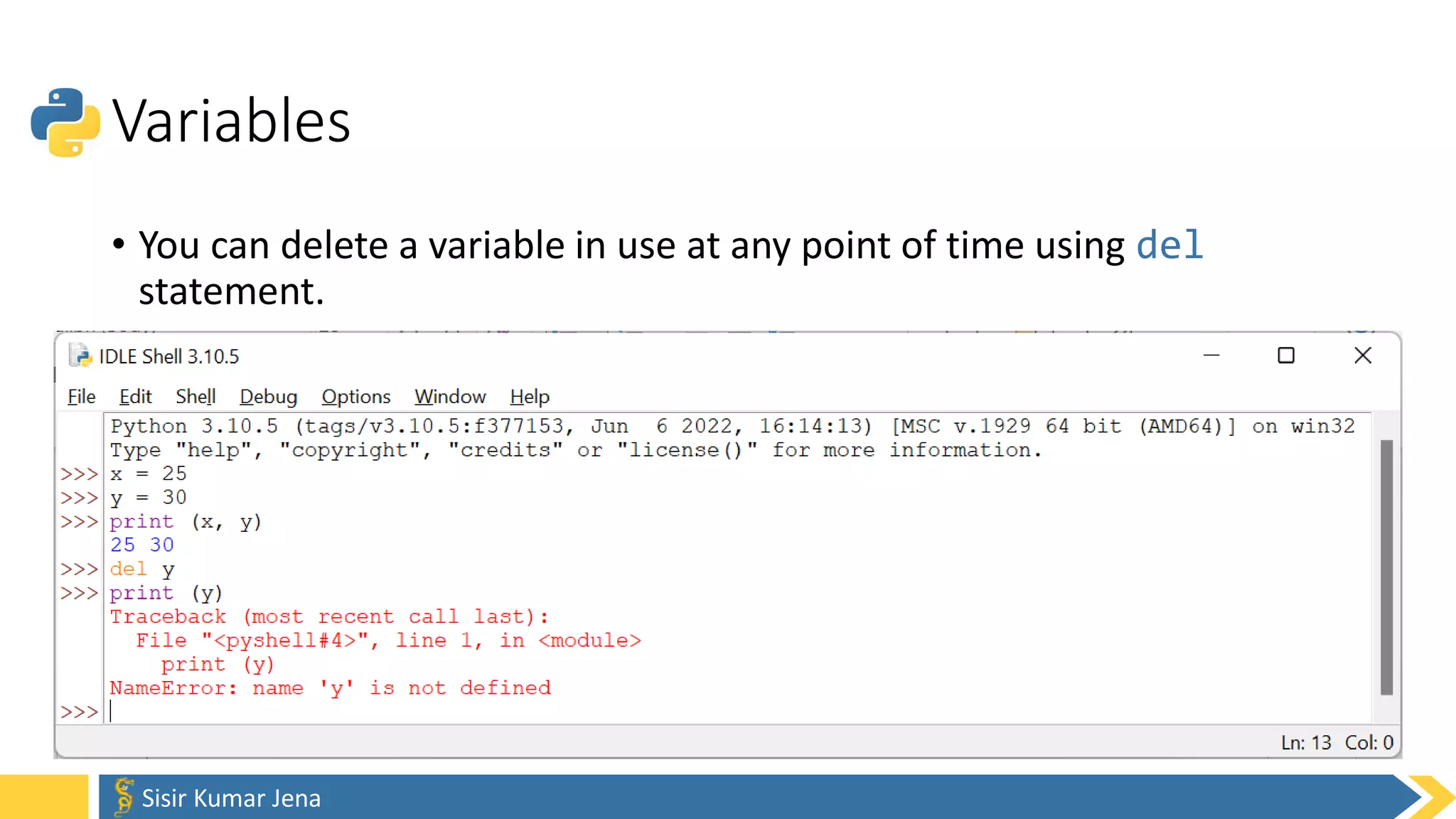 Variables

• You can delete a variable in use at any point of time using del statement.

IDLE Shell 3.10.5

File Edit Shell Debug Options Window Help

Python 3.10.5 (tags/v3.10.5:f377153, Jun 6 2022, 16:14:13) [MSC v.1929 64 bit (AMD64)] on win32
Type "help", "copyright", "credits" or "license()" for more information.
>>> x = 25
>>> y = 30
>>> print (x, y)
25 30
>>> del y
>>> print (y)
Traceback (most recent call last):
  File "<pyshell#4>", line 1, in <module>
    print (y)
NameError: name 'y' is not defined
>>>

Ln: 13 Col: 0

Sisir Kumar Jena